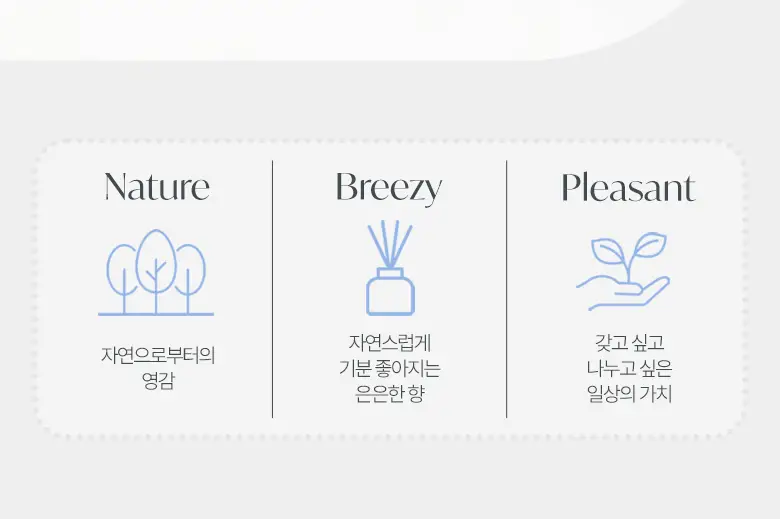 Nature

자연으로부터의
영감

Breezy

자연스럽게
기분 좋아지는
은은한 향

Pleasant

갖고 싶고
나누고 싶은
일상의 가치